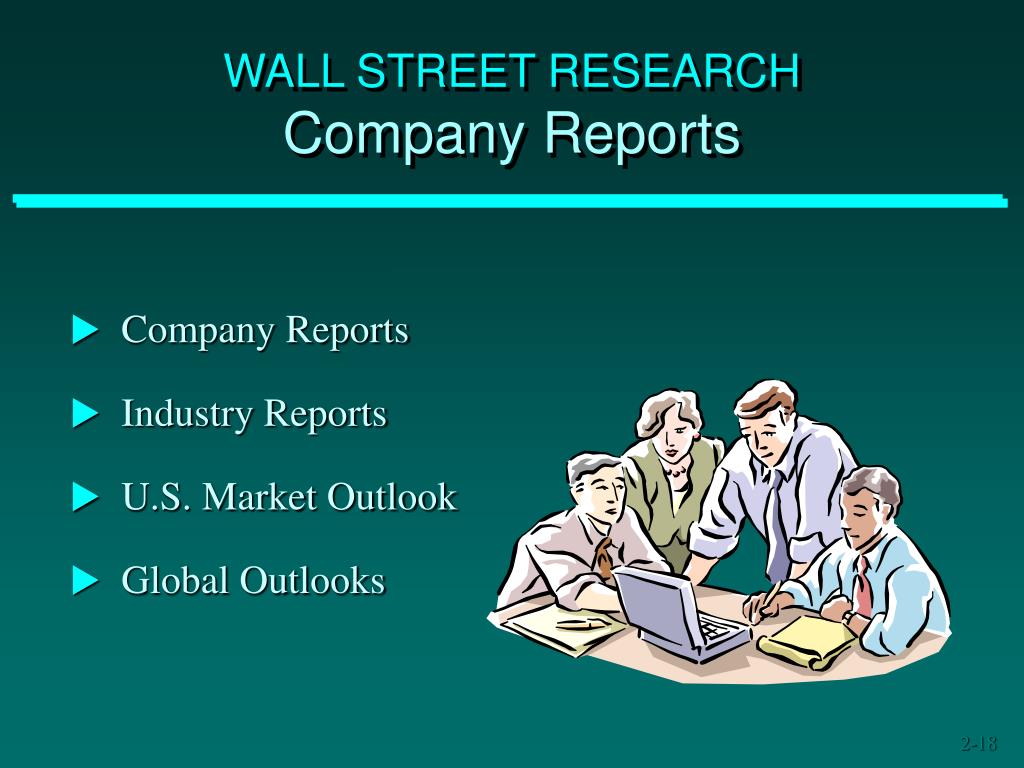 WALL STREET RESEARCH
Company Reports

▶ Company Reports

▶ Industry Reports

▶ U.S. Market Outlook

▶ Global Outlooks

2-18